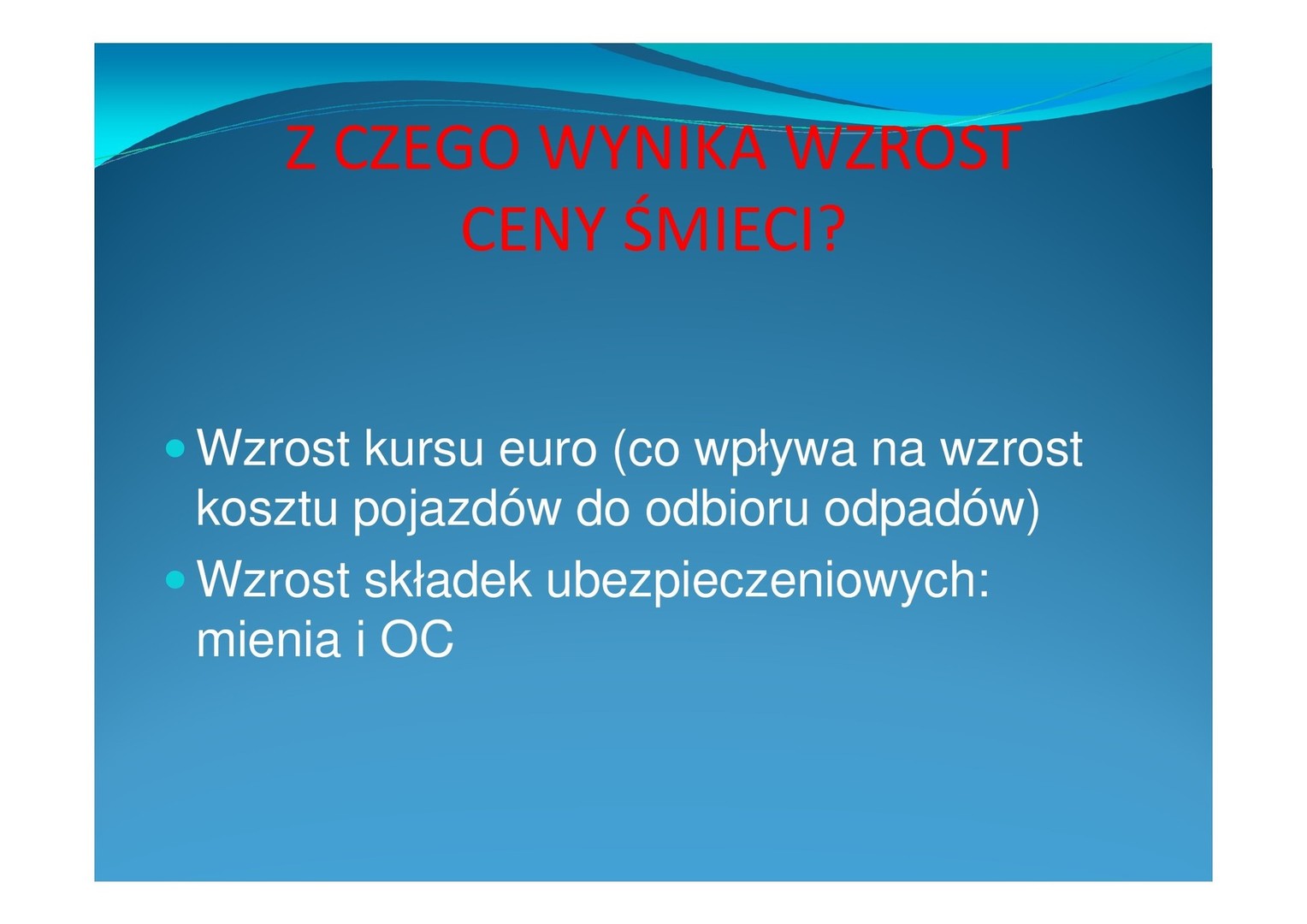 Z CZEGO WYNIKA WZROST CENY ŚMIECI?

Wzrost kursu euro (co wpływa na wzrost kosztu pojazdów do odbioru odpadów)

Wzrost składek ubezpieczeniowych: mienia i OC